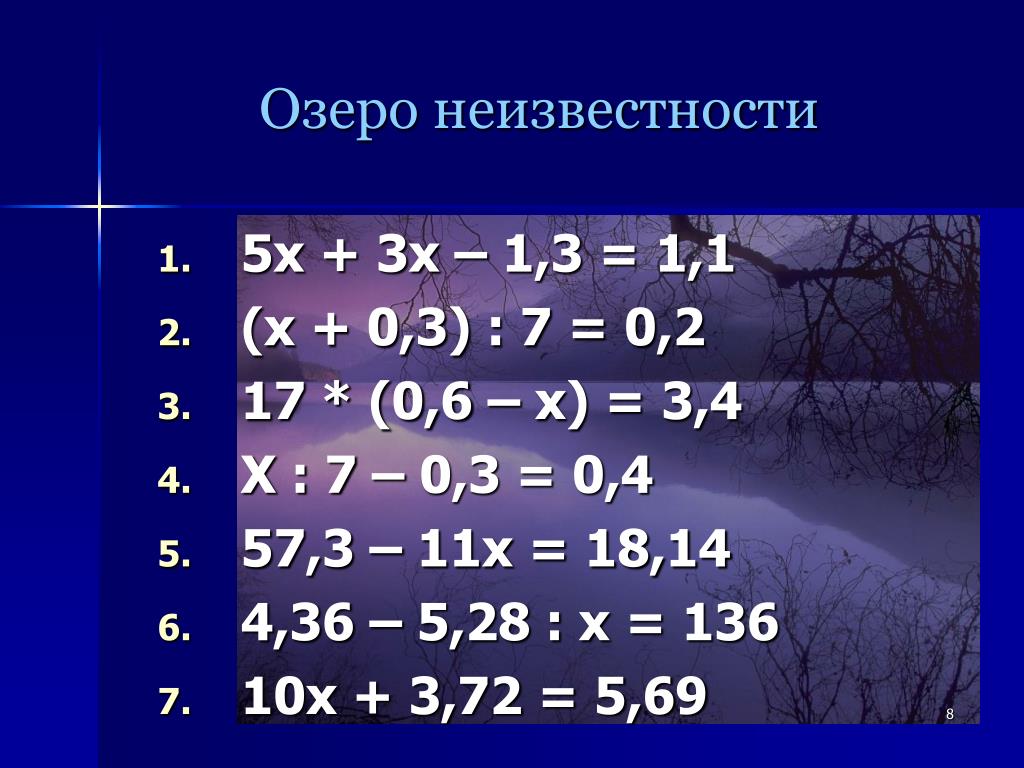 Озеро неизвестности

1. $5x + 3x – 1,3 = 1,1$
2. $(x + 0,3) : 7 = 0,2$
3. $17 * (0,6 – x) = 3,4$
4. $X : 7 – 0,3 = 0,4$
5. $57,3 – 11x = 18,14$
6. $4,36 – 5,28 : x = 136$
7. $10x + 3,72 = 5,69$

8